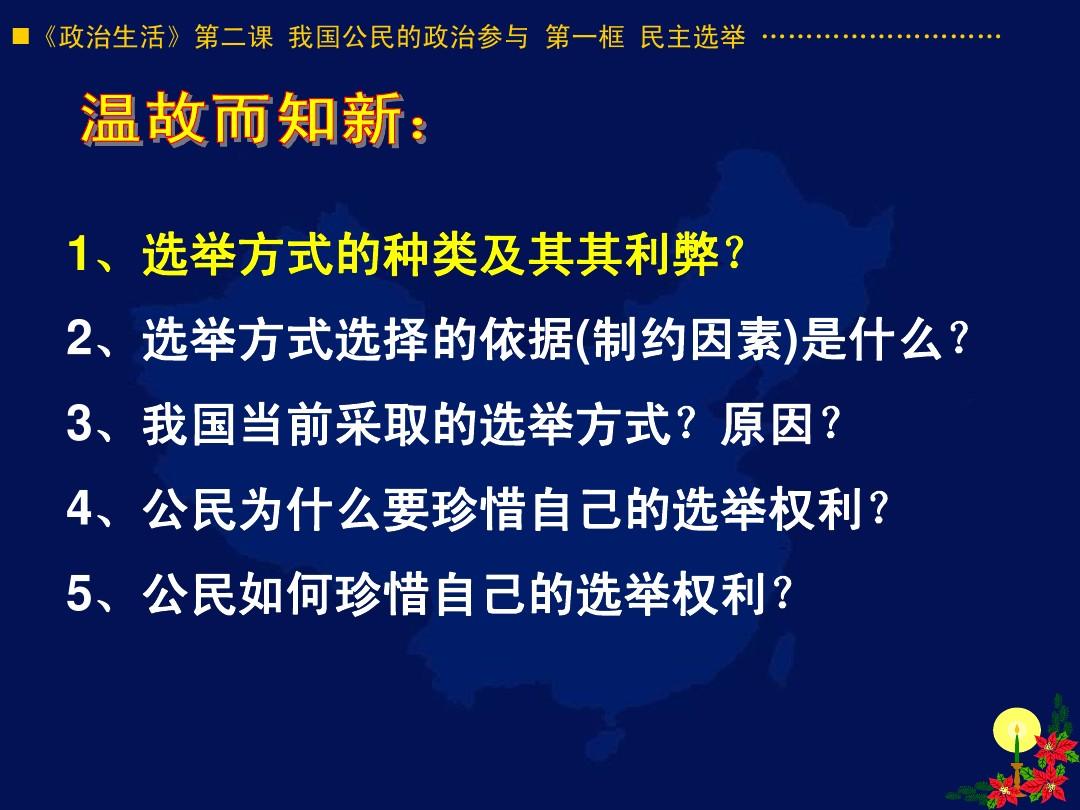 ■《政治生活》第二课 我国公民的政治参与 第一框 民主选举 ………………………

温故而知新：

1、选举方式的种类及其其利弊？

2、选举方式选择的依据(制约因素)是什么？

3、我国当前采取的选举方式？原因？

4、公民为什么要珍惜自己的选举权利？

5、公民如何珍惜自己的选举权利？